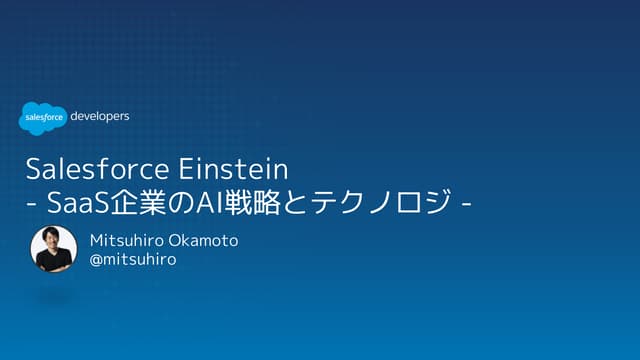 salesforce developers

Salesforce Einstein
- SaaS企業のAI戦略とテクノロジ -

Mitsuhiro Okamoto
@mitsuhiro